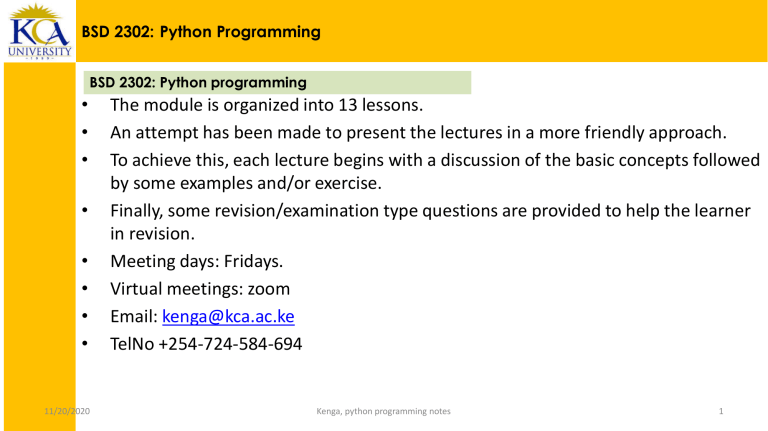 KCA UNIVERSITY

BSD 2302: Python Programming

BSD 2302: Python programming

• The module is organized into 13 lessons.
• An attempt has been made to present the lectures in a more friendly approach.
• To achieve this, each lecture begins with a discussion of the basic concepts followed by some examples and/or exercise.
• Finally, some revision/examination type questions are provided to help the learner in revision.
• Meeting days: Fridays.
• Virtual meetings: zoom
• Email: kenga@kca.ac.ke
• TelNo +254-724-584-694

11/20/2020 Kenga, python programming notes 1